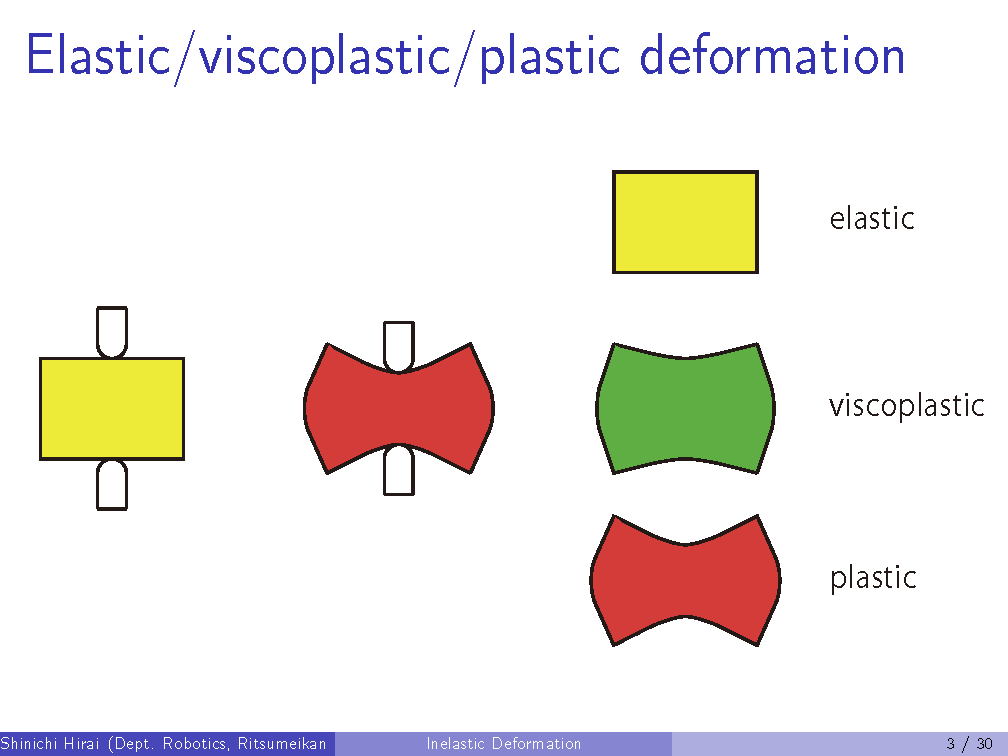 Elastic/viscoplastic/plastic deformation

elastic

viscoplastic

plastic

Shinichi Hirai (Dept. Robotics, Ritsumeikan

Inelastic Deformation

3 / 30